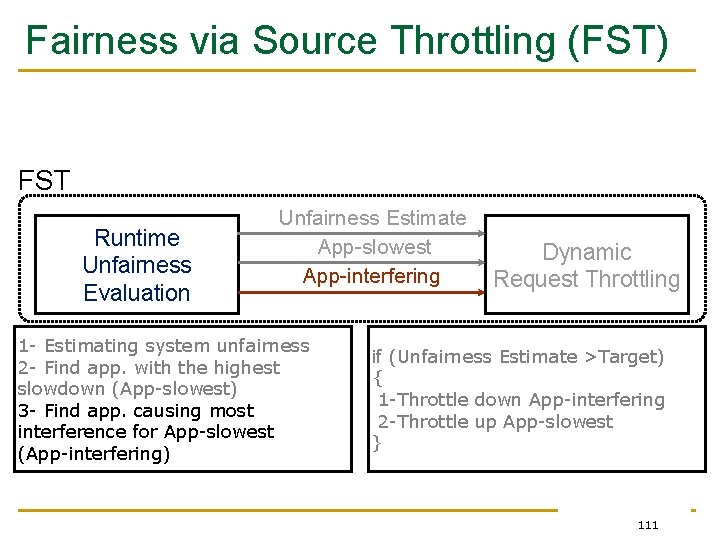 Fairness via Source Throttling (FST)

FST

Runtime Unfairness Evaluation

Unfairness Estimate

App-slowest

App-interfering

Dynamic Request Throttling

1- Estimating system unfairness
2- Find app. with the highest slowdown (App-slowest)
3- Find app. causing most interference for App-slowest (App-interfering)

if (Unfairness Estimate >Target)
{
1-Throttle down App-interfering
2-Throttle up App-slowest
}

111